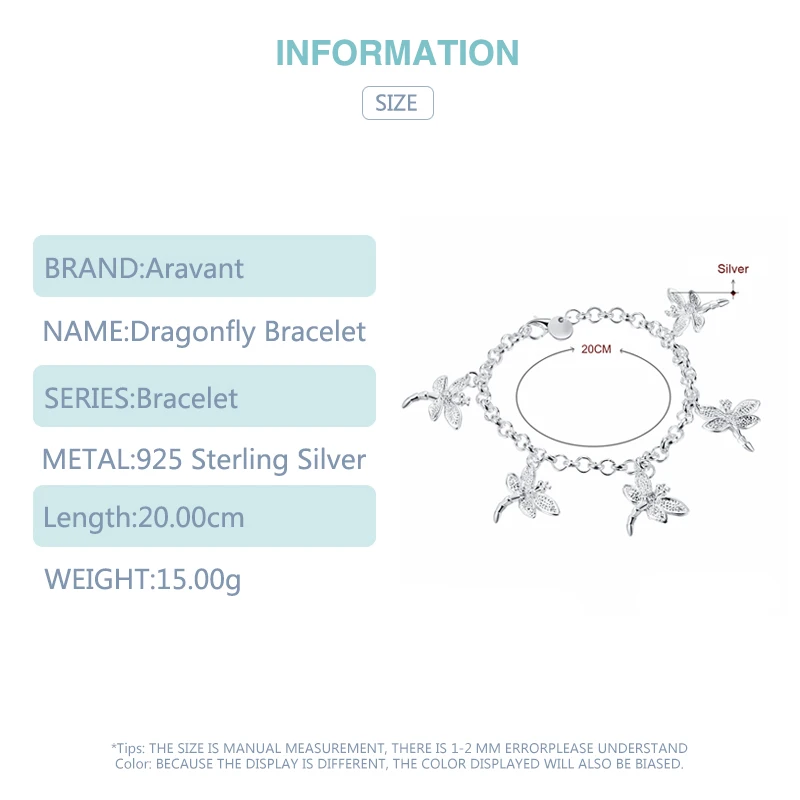 INFORMATION

SIZE

BRAND:Aravant

NAME:Dragonfly Bracelet

SERIES:Bracelet

METAL:925 Sterling Silver

Length:20.00cm

WEIGHT:15.00g

Silver

20CM

*Tips: THE SIZE IS MANUAL MEASUREMENT, THERE IS 1-2 MM ERRORPLEASE UNDERSTAND
Color: BECAUSE THE DISPLAY IS DIFFERENT, THE COLOR DISPLAYED WILL ALSO BE BIASED.